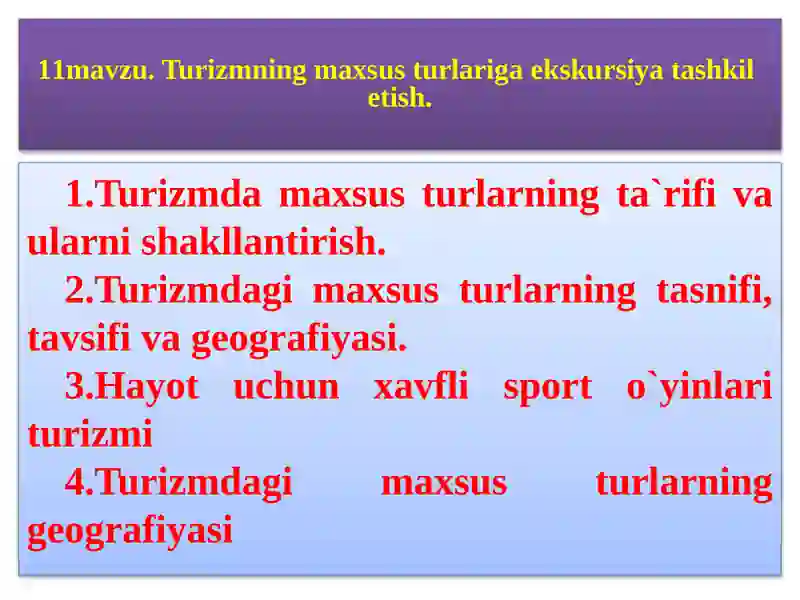 11mavzu. Turizmning maxsus turlariga ekskursiya tashkil etish.

1.Turizmda maxsus turlarning ta`rifi va ularni shakllantirish.

2.Turizmdagi maxsus turlarning tasnifi, tavsifi va geografiyasi.

3.Hayot uchun xavfli sport o`yinlari turizmi

4.Turizmdagi maxsus turlarning geografiyasi